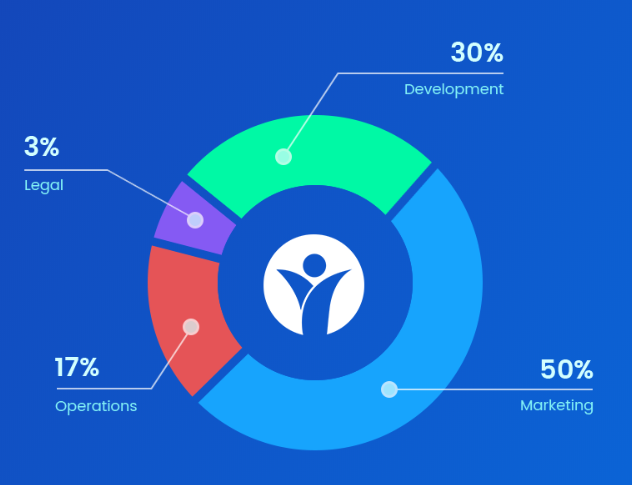 30%
Development

3%
Legal

17%
Operations

50%
Marketing